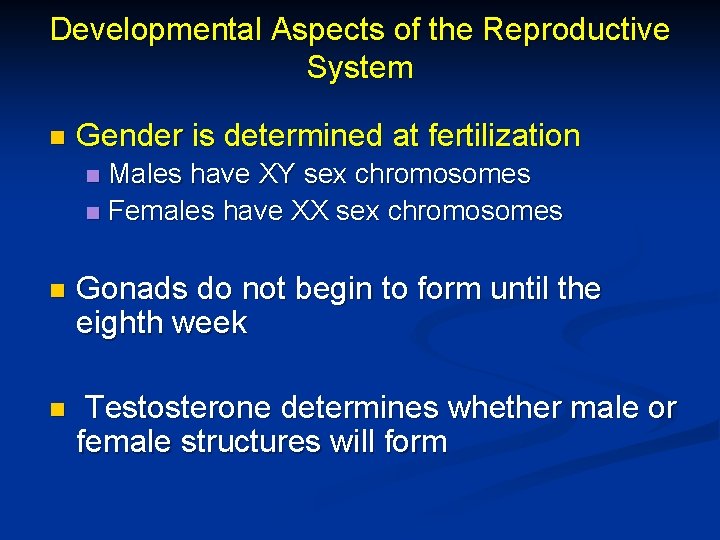 Developmental Aspects of the Reproductive System

Gender is determined at fertilization

Males have XY sex chromosomes

Females have XX sex chromosomes

Gonads do not begin to form until the eighth week

Testosterone determines whether male or female structures will form